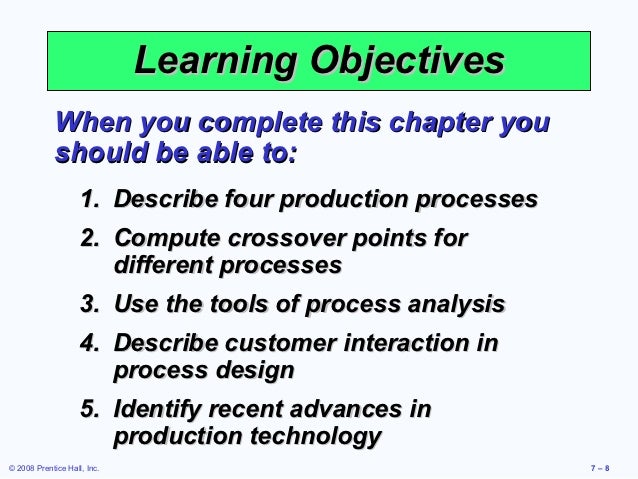 Learning Objectives

When you complete this chapter you should be able to:

1. Describe four production processes
2. Compute crossover points for different processes
3. Use the tools of process analysis
4. Describe customer interaction in process design
5. Identify recent advances in production technology

© 2008 Prentice Hall, Inc.

7 – 8